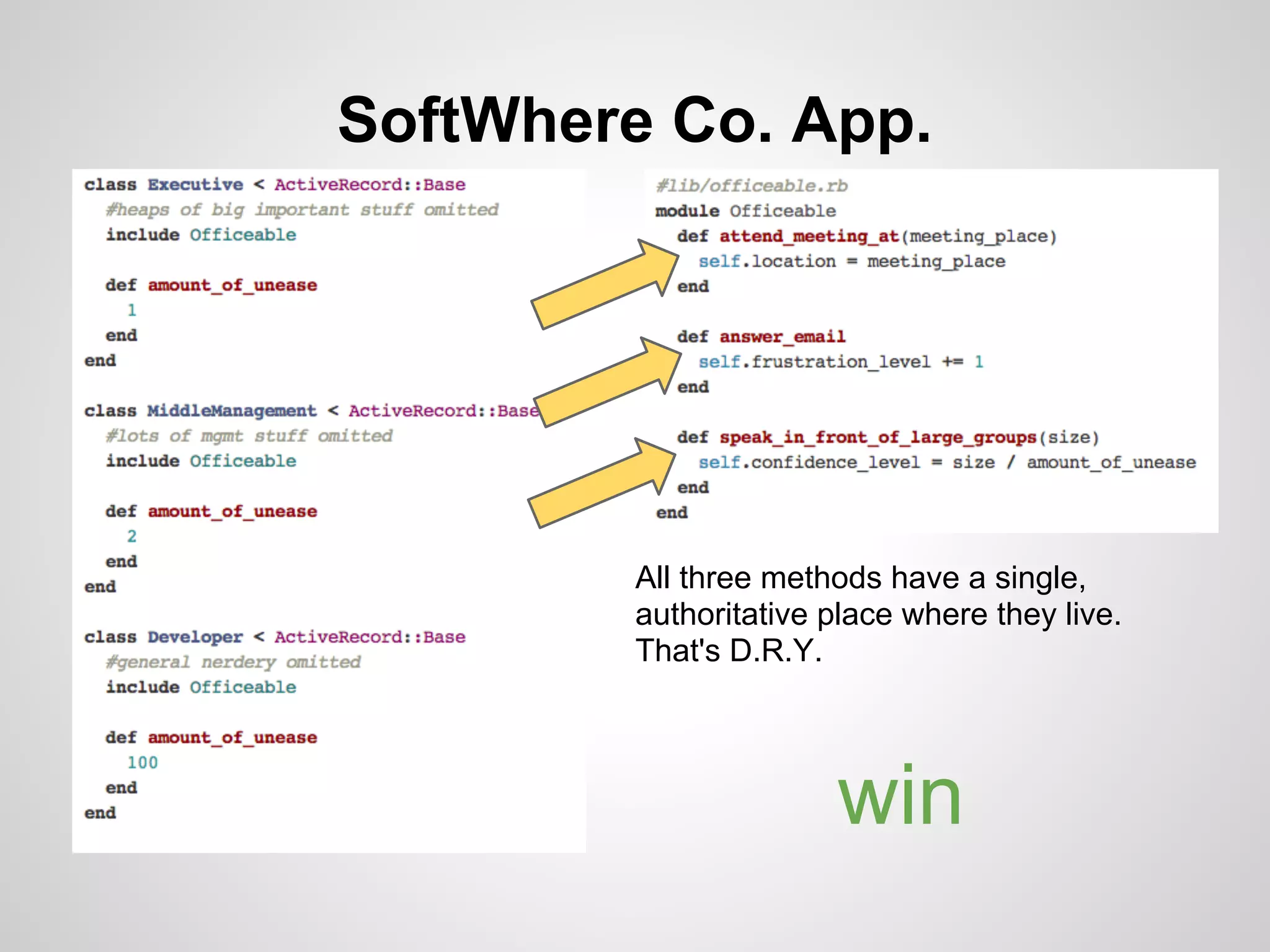 SoftWhere Co. App.

class Executive < ActiveRecord::Base
  #heaps of big important stuff omitted
  include Officeable

  def amount_of_unease
    1
  end
end

class MiddleManagement < ActiveRecord::Base
  #lots of mgmt stuff omitted
  include Officeable

  def amount_of_unease
    2
  end
end

class Developer < ActiveRecord::Base
  #general nerdery omitted
  include Officeable

  def amount_of_unease
    100
  end
end

#lib/officeable.rb
module Officeable
  def attend_meeting_at(meeting_place)
    self.location = meeting_place
  end

  def answer_email
    self.frustration_level += 1
  end

  def speak_in_front_of_large_groups(size)
    self.confidence_level = size / amount_of_unease
  end
end

All three methods have a single, authoritative place where they live. That's D.R.Y.

win